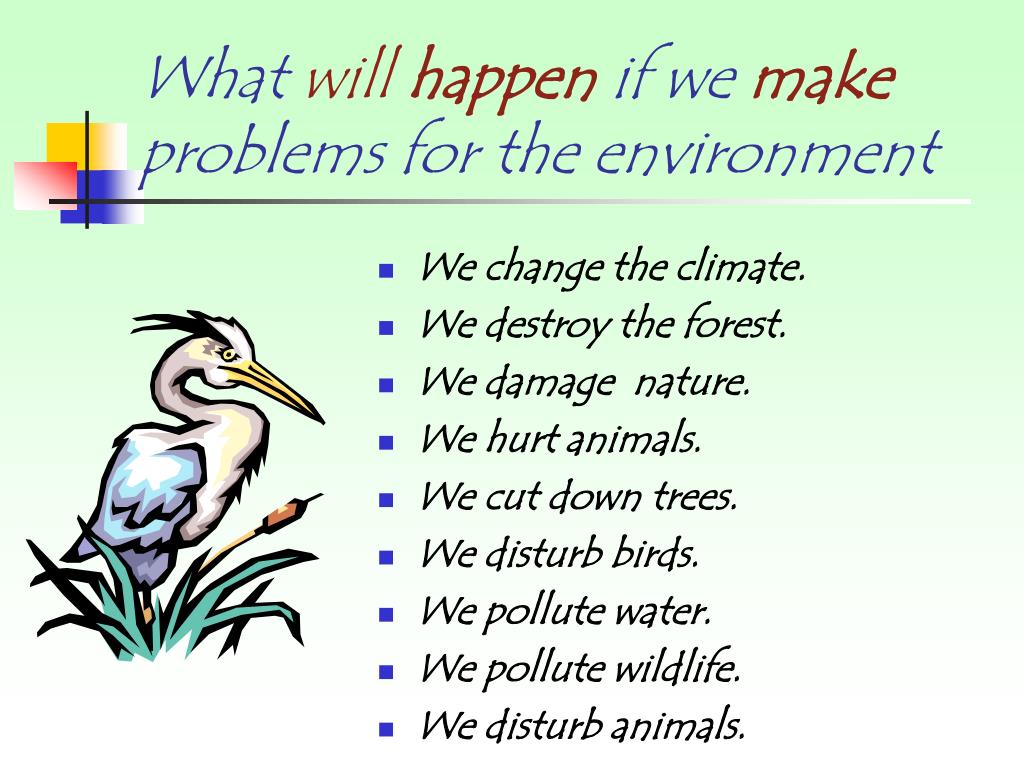 What will happen if we make problems for the environment

- We change the climate.
- We destroy the forest.
- We damage  nature.
- We hurt animals.
- We cut down trees.
- We disturb birds.
- We pollute water.
- We pollute wildlife.
- We disturb animals.